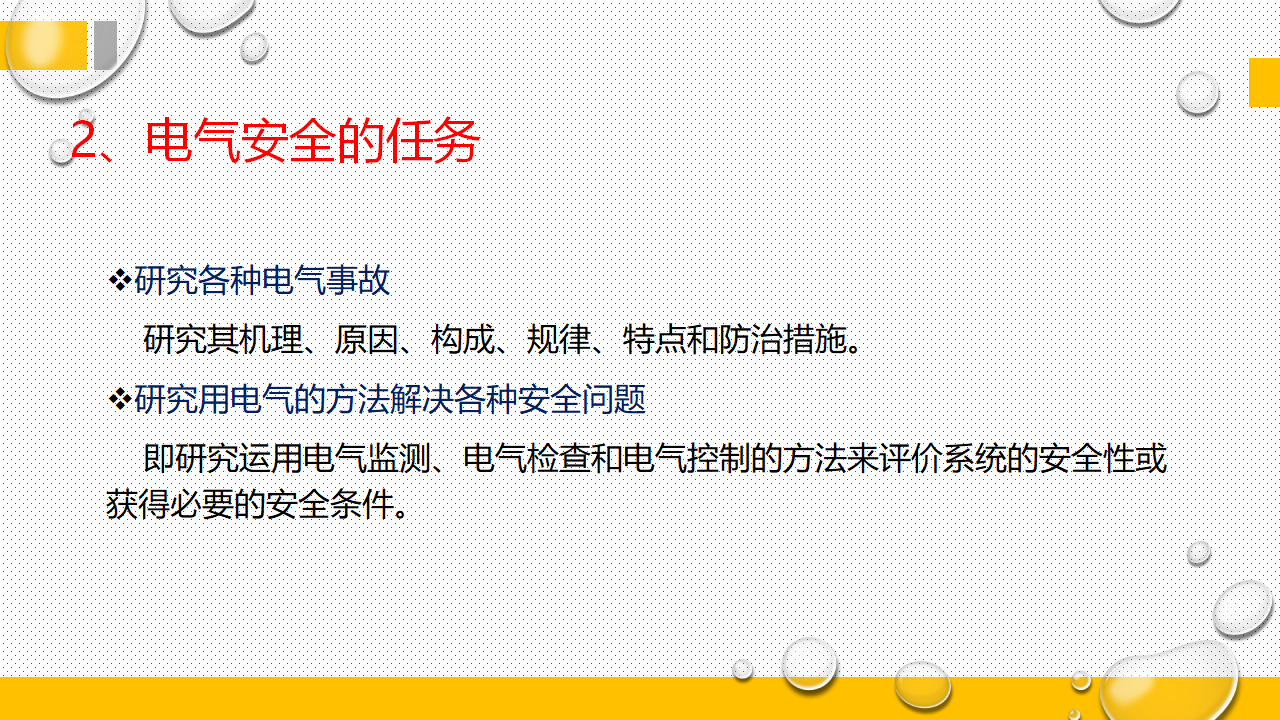 2、电气安全的任务

❖研究各种电气事故

研究其机理、原因、构成、规律、特点和防治措施。

❖研究用电气的方法解决各种安全问题

即研究运用电气监测、电气检查和电气控制的方法来评价系统的安全性或获得必要的安全条件。